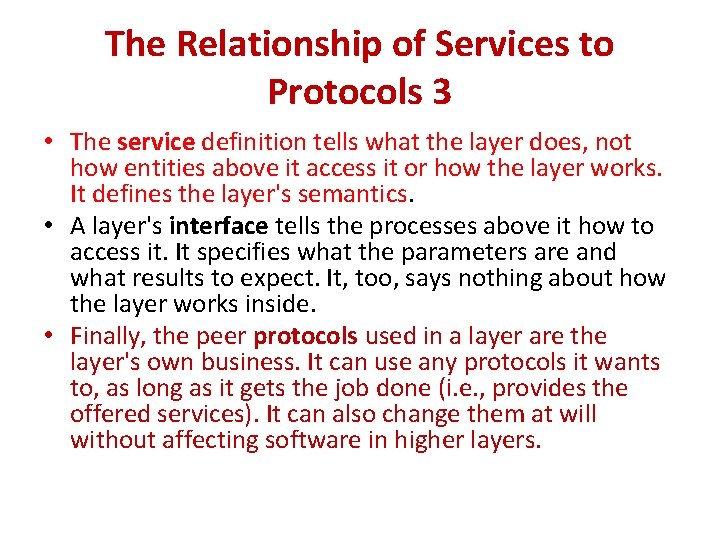 The Relationship of Services to Protocols 3

• The service definition tells what the layer does, not how entities above it access it or how the layer works. It defines the layer's semantics.

• A layer's interface tells the processes above it how to access it. It specifies what the parameters are and what results to expect. It, too, says nothing about how the layer works inside.

• Finally, the peer protocols used in a layer are the layer's own business. It can use any protocols it wants to, as long as it gets the job done (i.e., provides the offered services). It can also change them at will without affecting software in higher layers.